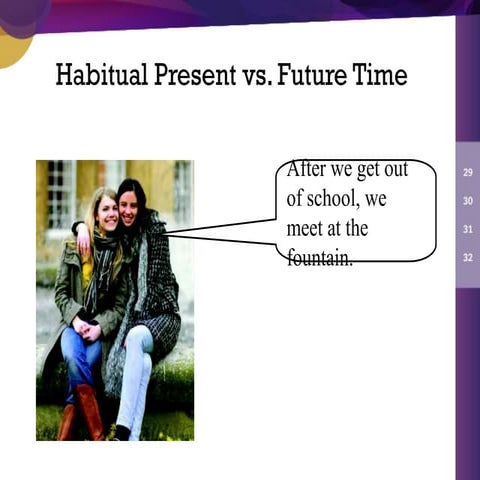 Habitual Present vs. Future Time

After we get out of school, we meet at the fountain.

29
30
31
32